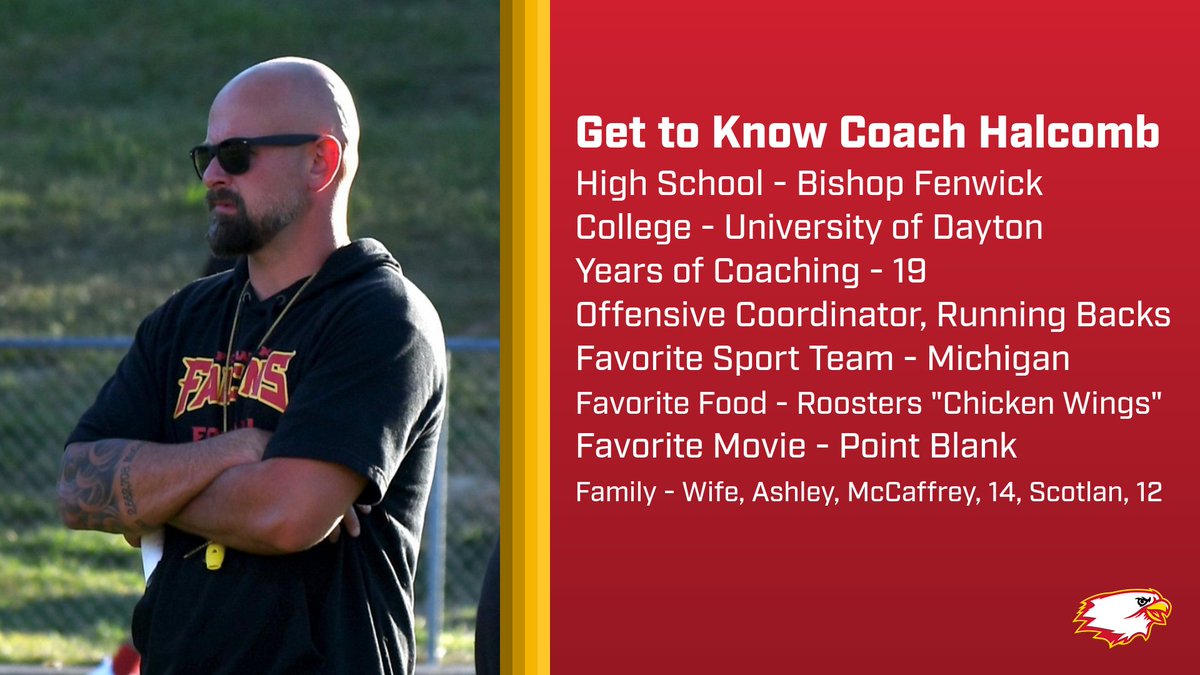 FALCONS

Get to Know Coach Halcomb
High School - Bishop Fenwick
College - University of Dayton
Years of Coaching - 19
Offensive Coordinator, Running Backs
Favorite Sport Team - Michigan
Favorite Food - Roosters "Chicken Wings"
Favorite Movie - Point Blank
Family - Wife, Ashley, McCaffrey, 14, Scotlan, 12